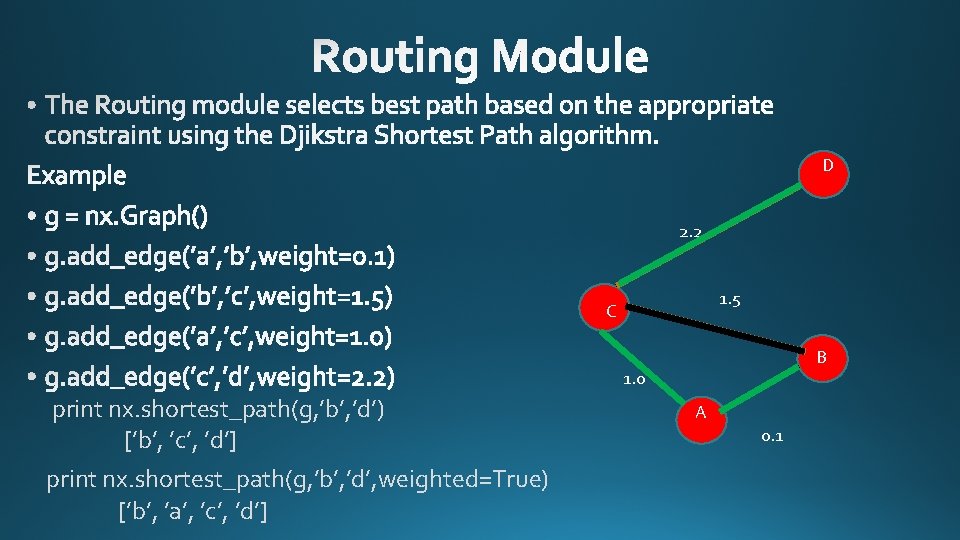 Routing Module

• The Routing module selects best path based on the appropriate constraint using the Djikstra Shortest Path algorithm.

Example

• g = nx.Graph()

• g.add_edge('a','b',weight=0.1)

• g.add_edge('b','c',weight=1.5)

• g.add_edge('a','c',weight=1.0)

• g.add_edge('c','d',weight=2.2)

print nx.shortest_path(g,'b','d')
['b', 'c', 'd']

print nx.shortest_path(g,'b','d',weighted=True)
['b', 'a', 'c', 'd']

D

2.2

C

1.5

B

1.0

A

0.1